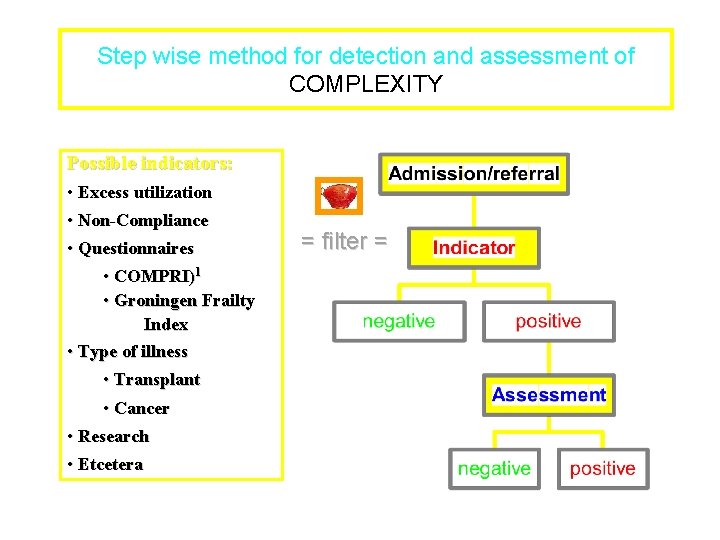 Step wise method for detection and assessment of COMPLEXITY

Possible indicators:
• Excess utilization
• Non-Compliance
• Questionnaires
• COMPRI)$^1$
• Groningen Frailty Index
• Type of illness
• Transplant
• Cancer
• Research
• Etcetera

= filter =

Admission/referral

Indicator

negative

positive

Assessment

negative

positive